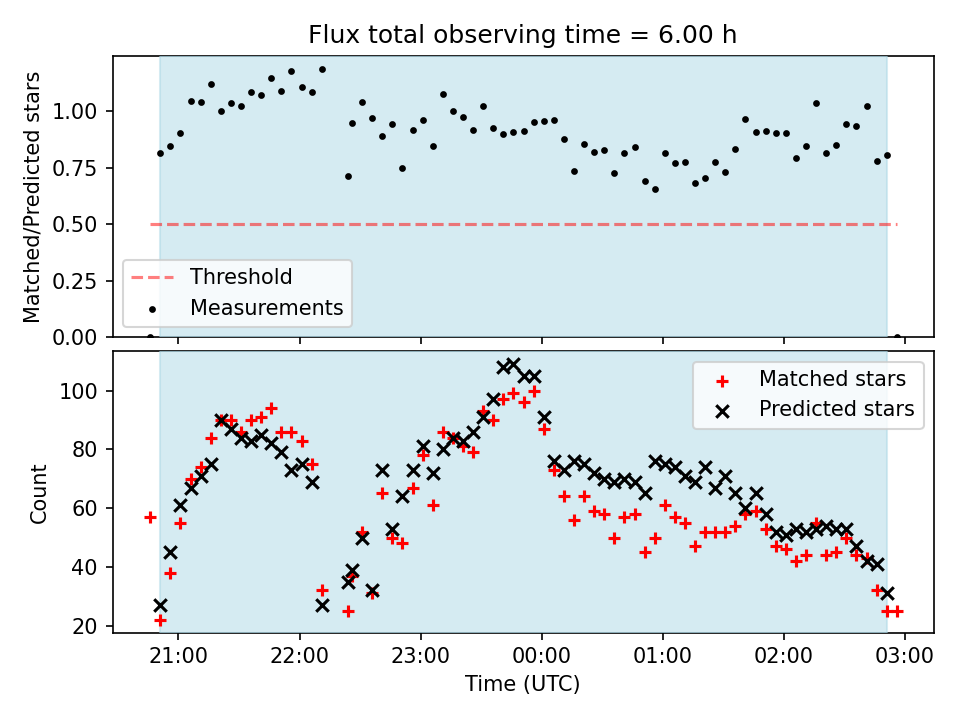 Flux total observing time = 6.00 h

Matched/Predicted stars

1.00
0.75
0.50
0.25
0.00

Threshold
Measurements

Count

100
80
60
40
20

Matched stars
Predicted stars

21:00
22:00
23:00
00:00
01:00
02:00
03:00

Time (UTC)